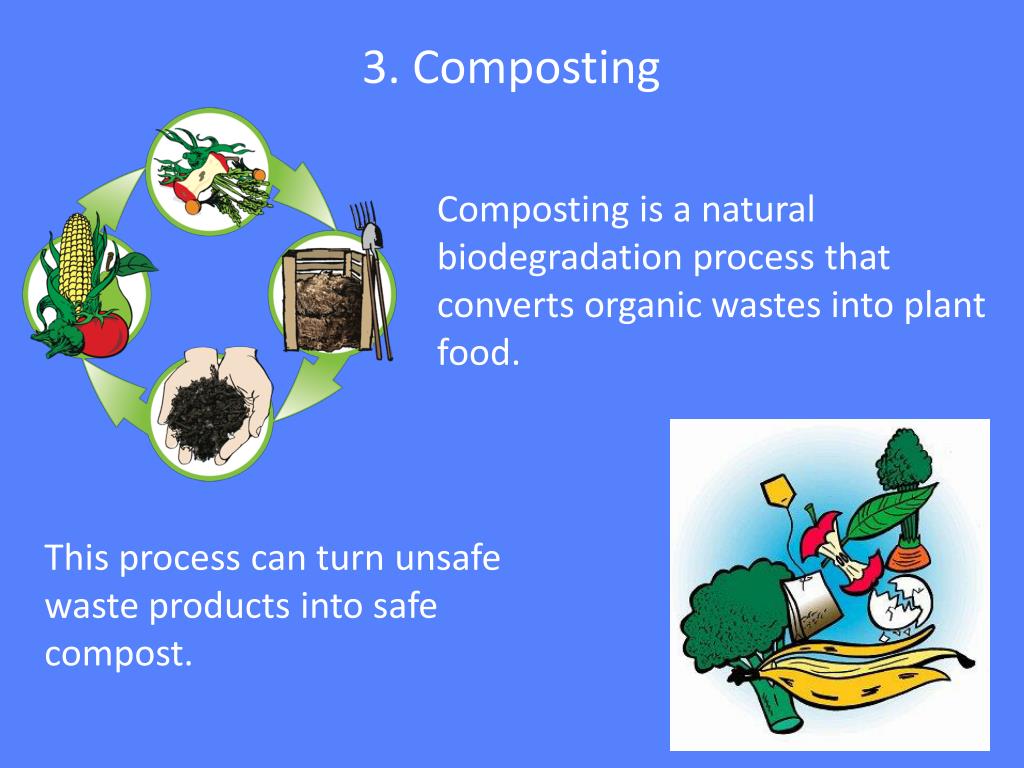 3. Composting

Composting is a natural biodegradation process that converts organic wastes into plant food.

This process can turn unsafe waste products into safe compost.